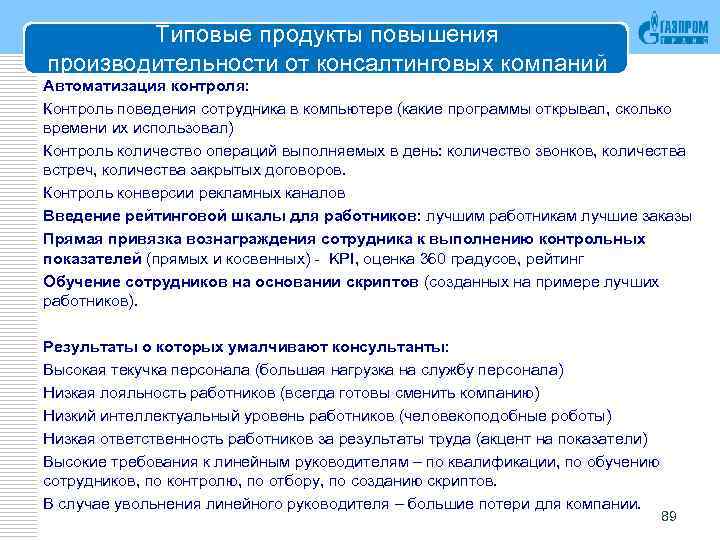 Типовые продукты повышения производительности от консалтинговых компаний

ГАЗПРОМ

Автоматизация контроля:

Контроль поведения сотрудника в компьютере (какие программы открывал, сколько времени их использовал)

Контроль количество операций выполняемых в день: количество звонков, количества встреч, количества закрытых договоров.

Контроль конверсии рекламных каналов

Введение рейтинговой шкалы для работников: лучшим работникам лучшие заказы

Прямая привязка вознаграждения сотрудника к выполнению контрольных показателей (прямых и косвенных) - KPI, оценка 360 градусов, рейтинг

Обучение сотрудников на основании скриптов (созданных на примере лучших работников).

Результаты о которых умалчивают консультанты:

Высокая текучка персонала (большая нагрузка на службу персонала)

Низкая лояльность работников (всегда готовы сменить компанию)

Низкий интеллектуальный уровень работников (человекоподобные роботы)

Низкая ответственность работников за результаты труда (акцент на показатели)

Высокие требования к линейным руководителям – по квалификации, по обучению сотрудников, по контролю, по отбору, по созданию скриптов.

В случае увольнения линейного руководителя – большие потери для компании.

89